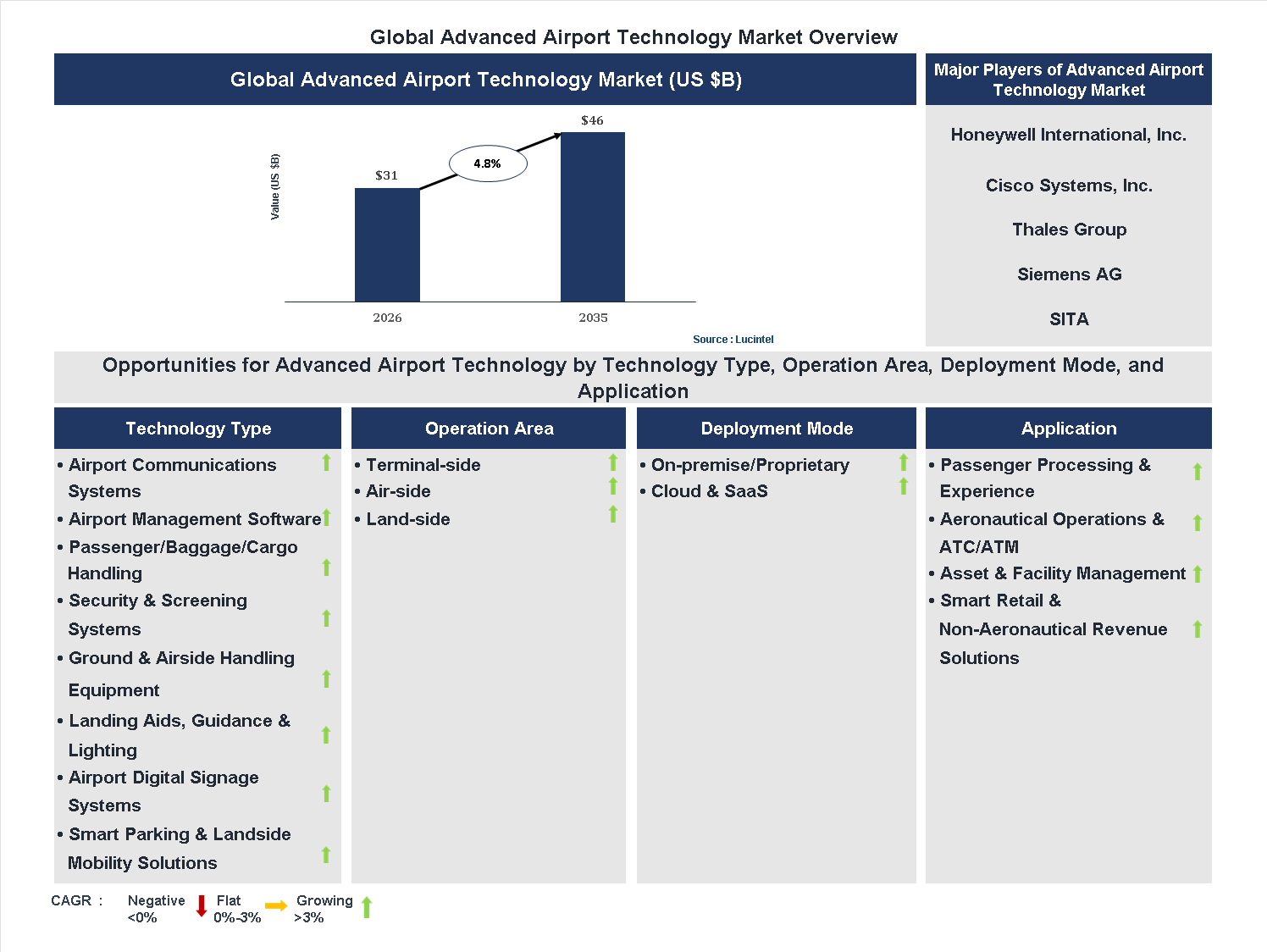 Global Advanced Airport Technology Market Overview

Global Advanced Airport Technology Market (US $B)

Value (US $B)

$31

4.8%

$46

2026

2035

Source : Lucintel

Major Players of Advanced Airport Technology Market

Honeywell International, Inc.

Cisco Systems, Inc.

Thales Group

Siemens AG

SITA

Opportunities for Advanced Airport Technology by Technology Type, Operation Area, Deployment Mode, and Application

Technology Type

• Airport Communications Systems
• Airport Management Software
• Passenger/Baggage/Cargo Handling
• Security & Screening Systems
• Ground & Airside Handling Equipment
• Landing Aids, Guidance & Lighting
• Airport Digital Signage Systems
• Smart Parking & Landside Mobility Solutions

Operation Area

• Terminal-side
• Air-side
• Land-side

Deployment Mode

• On-premise/Proprietary
• Cloud & SaaS

Application

• Passenger Processing & Experience
• Aeronautical Operations & ATC/ATM
• Asset & Facility Management
• Smart Retail & Non-Aeronautical Revenue Solutions

CAGR : Negative <0% Flat 0%-3% Growing >3%